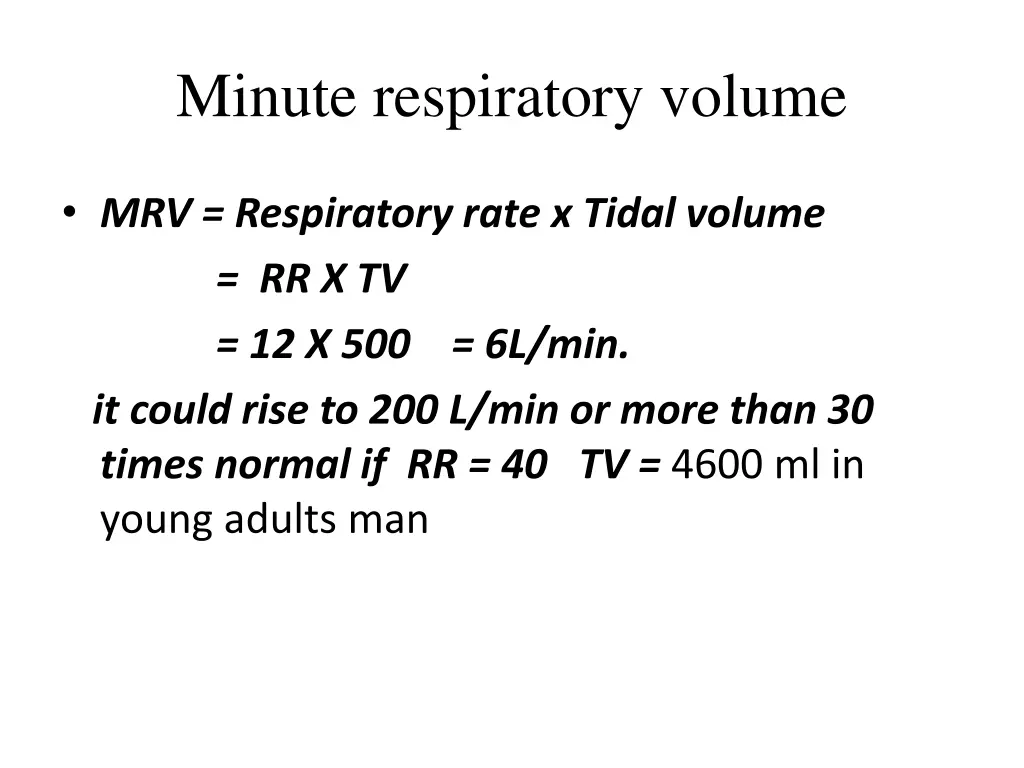 Minute respiratory volume

• MRV = Respiratory rate x Tidal volume

= RR X TV

= 12 X 500 = 6L/min.

it could rise to 200 L/min or more than 30 times normal if RR = 40 TV = 4600 ml in young adults man